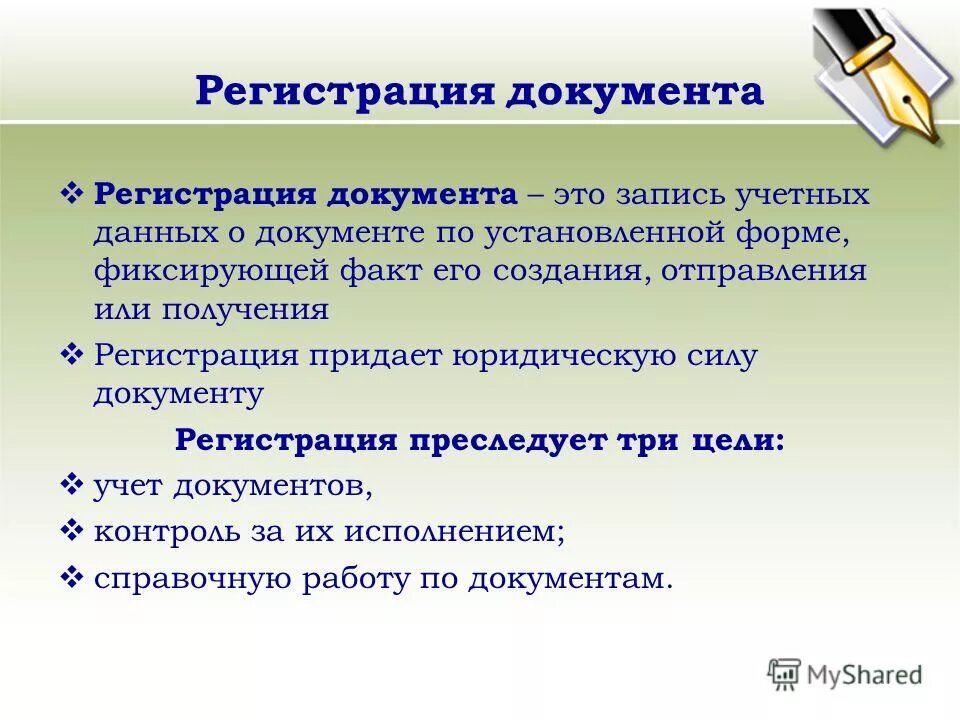 Регистрация документа

❖ Регистрация документа – это запись учетных данных о документе по установленной форме, фиксирующей факт его создания, отправления или получения

❖ Регистрация придает юридическую силу документу

Регистрация преследует три цели:

❖ учет документов,

❖ контроль за их исполнением;

❖ справочную работу по документам.

MyShared